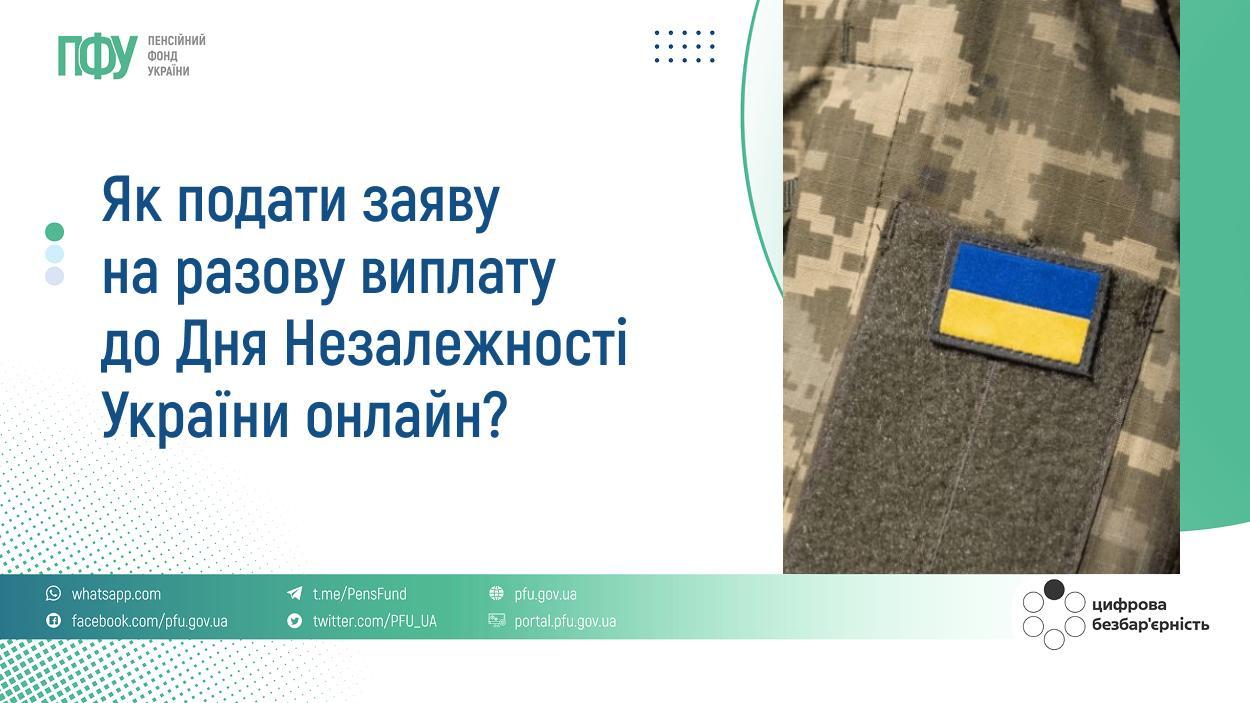 ПФУ ПЕНСІЙНИЙ ФОНД УКРАЇНИ

Як подати заяву на разову виплату до Дня Незалежності України онлайн?

whatsapp.com
facebook.com/pfu.gov.ua
t.me/PensFund
twitter.com/PFU_UA
pfu.gov.ua
portal.pfu.gov.ua

цифрова безбар'єрність